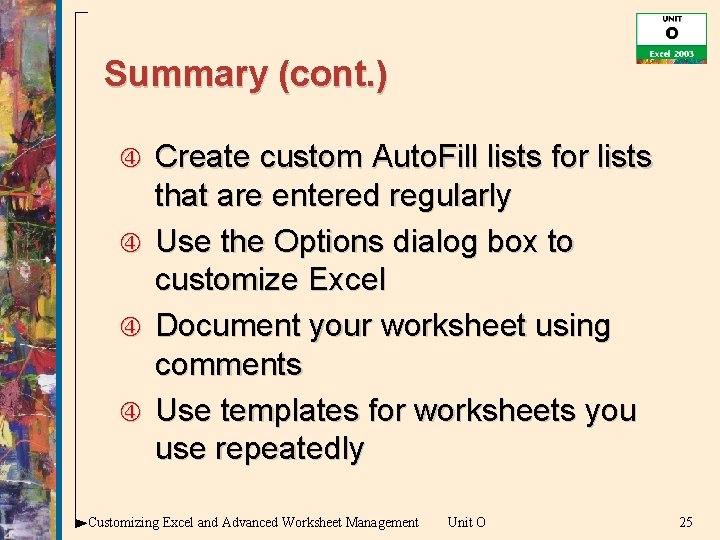 UNIT
O
Excel 2003

Summary (cont.)

④ Create custom AutoFill lists for lists that are entered regularly

④ Use the Options dialog box to customize Excel

④ Document your worksheet using comments

④ Use templates for worksheets you use repeatedly

Customizing Excel and Advanced Worksheet Management Unit O 25